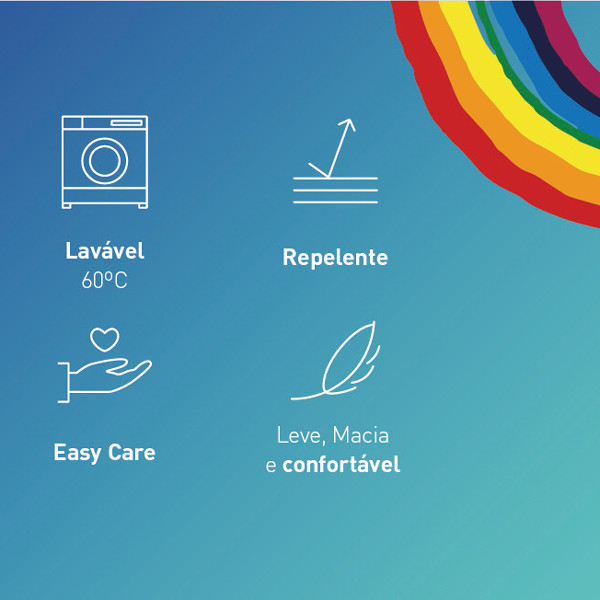 Lavável
60ºC

Repelente

Easy Care

Leve, Macia
e confortável